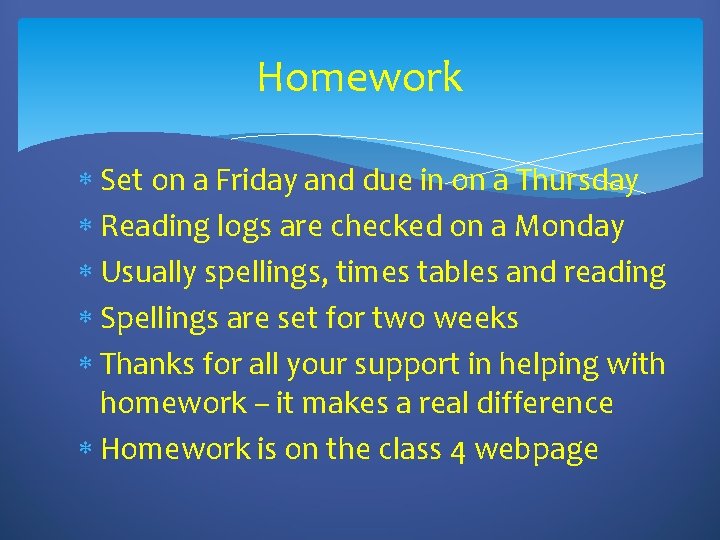 Homework

* Set on a Friday and due in on a Thursday
* Reading logs are checked on a Monday
* Usually spellings, times tables and reading
* Spellings are set for two weeks
* Thanks for all your support in helping with homework – it makes a real difference
* Homework is on the class 4 webpage